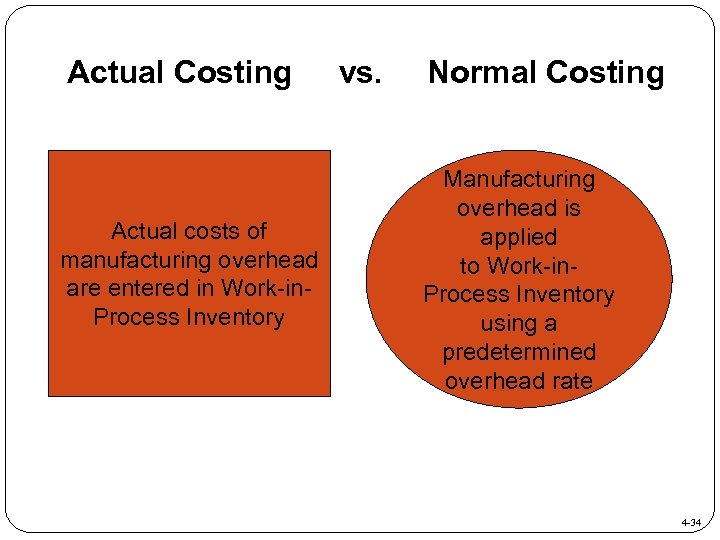 Actual Costing vs. Normal Costing

Actual costs of manufacturing overhead are entered in Work-in-Process Inventory

Manufacturing overhead is applied to Work-in-Process Inventory using a predetermined overhead rate

4-34